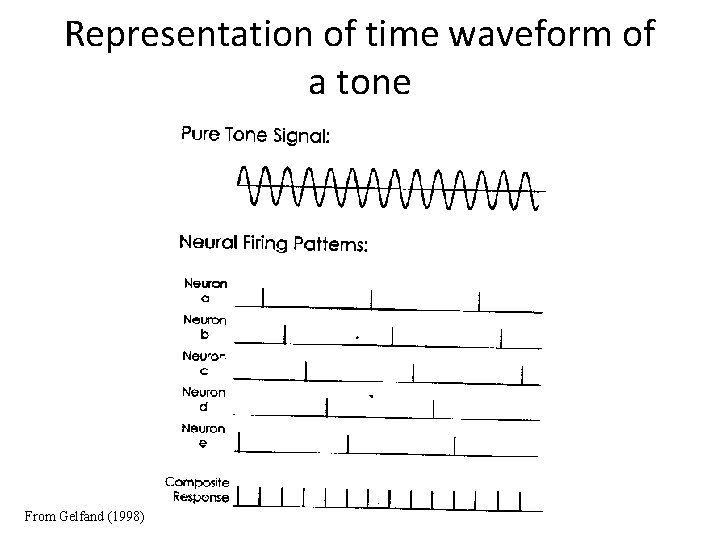 Representation of time waveform of a tone

Pure Tone Signal:

Neural Firing Patterns:

Neuron a

Neuron b

Neuron c

Neuron d

Neuron e

Composite Response

From Gelfand (1998)